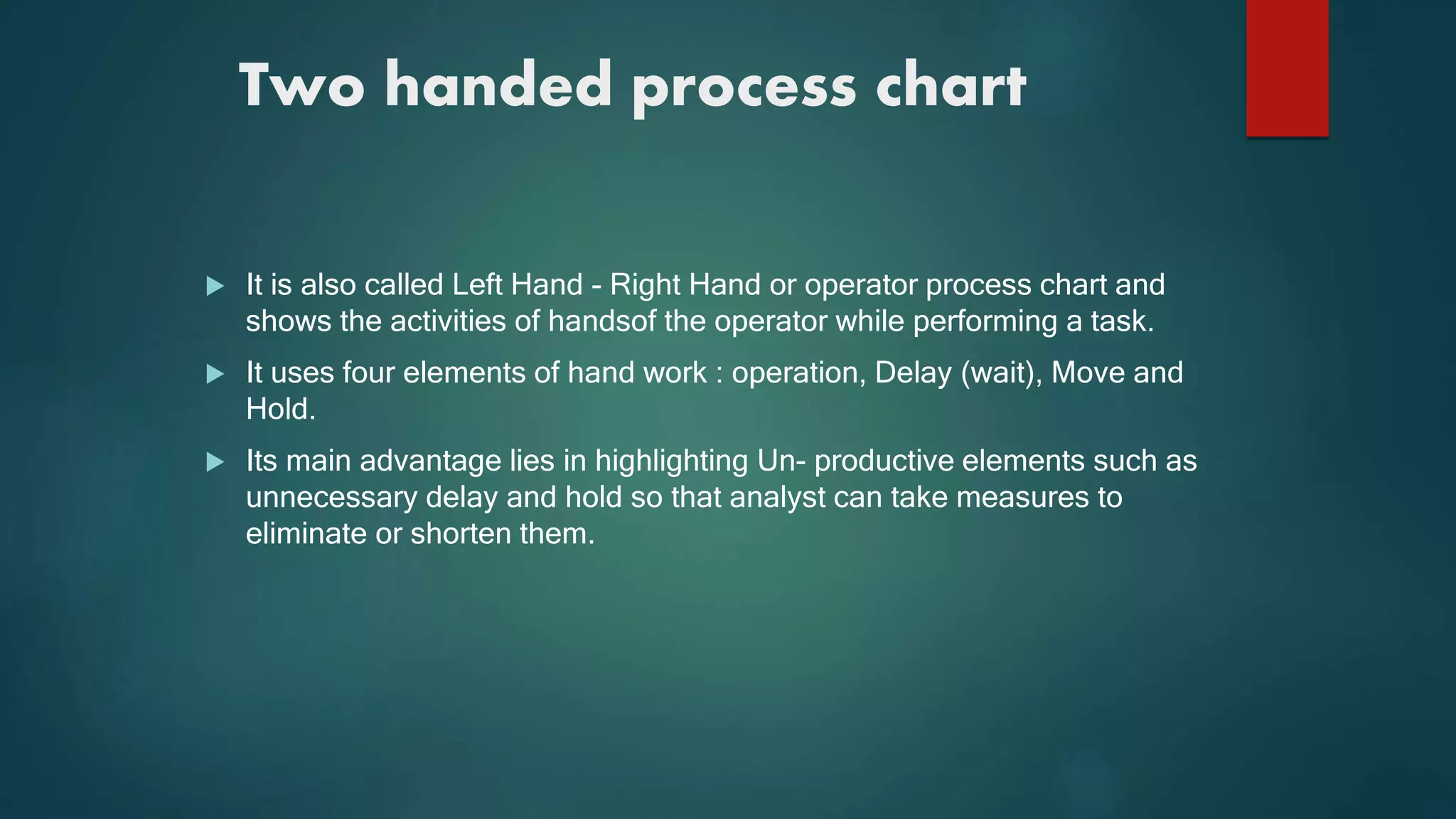 Two handed process chart

▶ It is also called Left Hand - Right Hand or operator process chart and shows the activities of handsof the operator while performing a task.

▶ It uses four elements of hand work : operation, Delay (wait), Move and Hold.

▶ Its main advantage lies in highlighting Un- productive elements such as unnecessary delay and hold so that analyst can take measures to eliminate or shorten them.